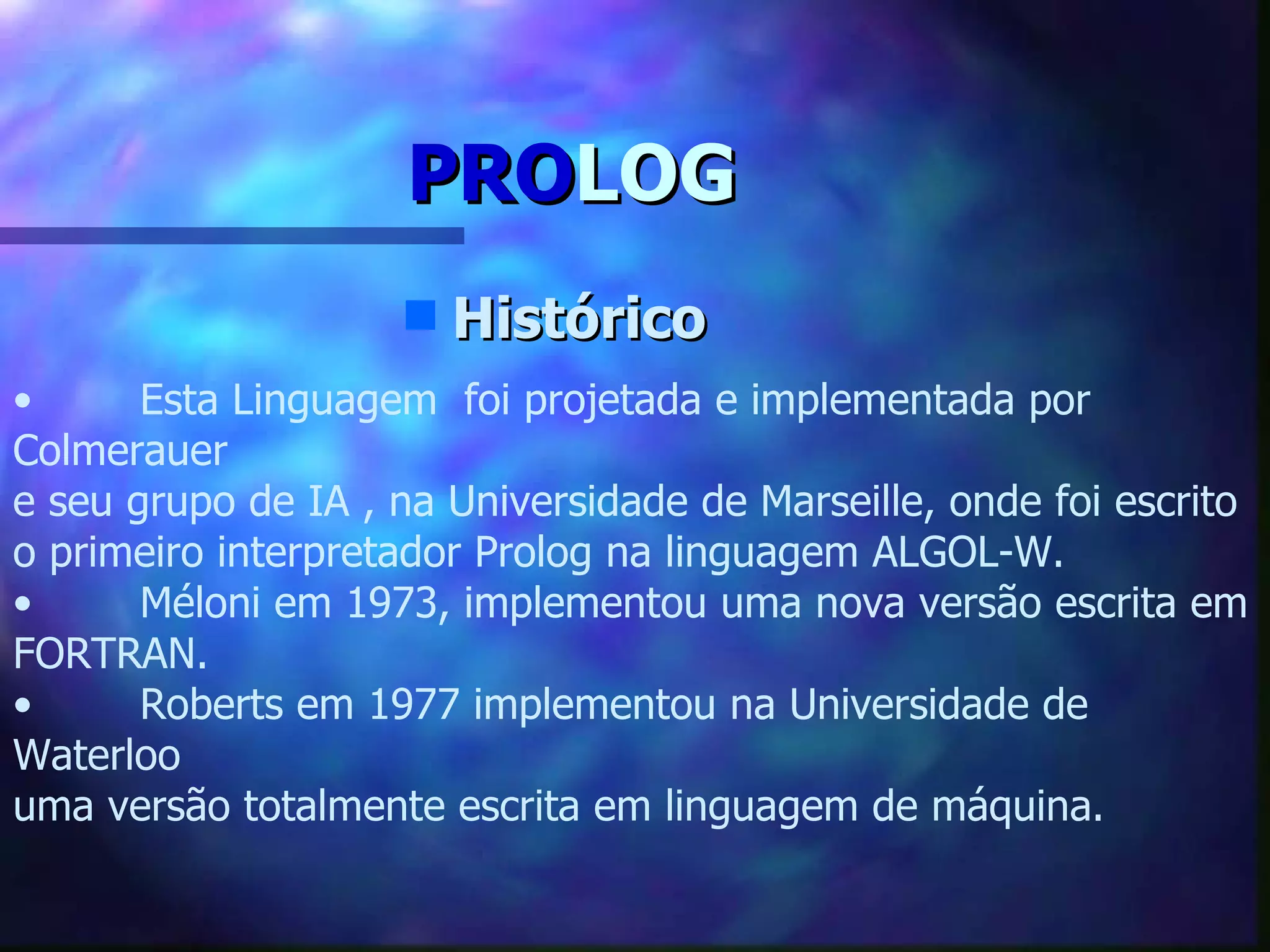 PROLOG

Histórico

• Esta Linguagem  foi projetada e implementada por Colmerauer
e seu grupo de IA , na Universidade de Marseille, onde foi escrito o primeiro interpretador Prolog na linguagem ALGOL-W.
• Méloni em 1973, implementou uma nova versão escrita em FORTRAN.
• Roberts em 1977 implementou na Universidade de Waterloo
uma versão totalmente escrita em linguagem de máquina.